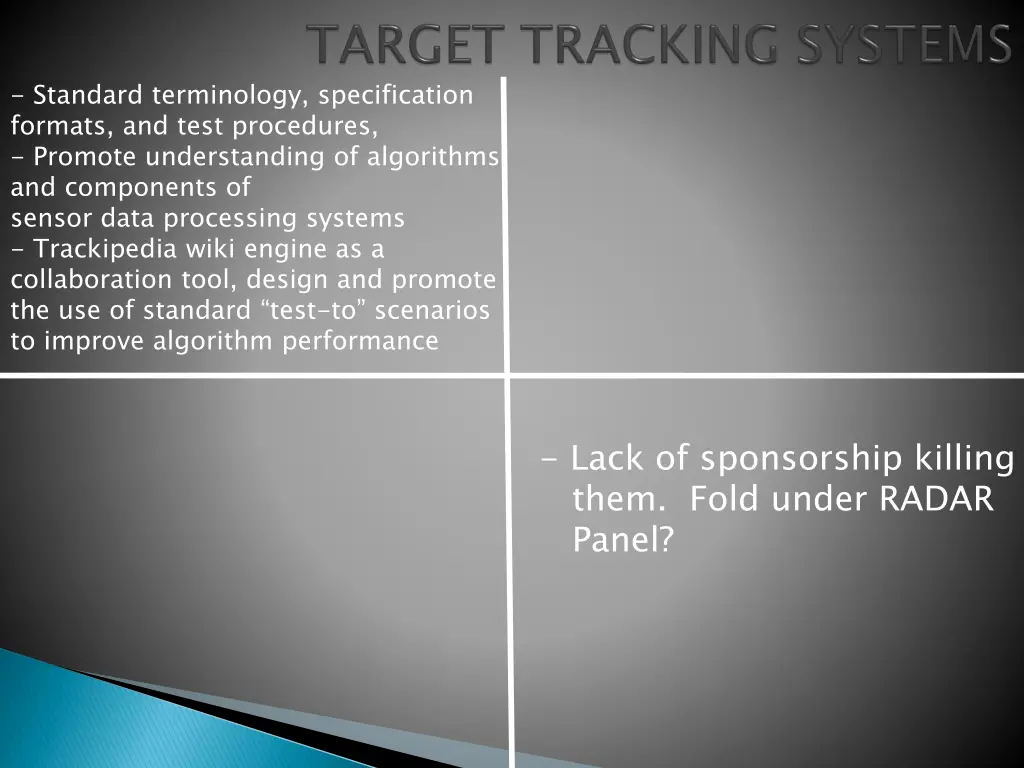 TARGET TRACKING SYSTEMS

- Standard terminology, specification formats, and test procedures,
- Promote understanding of algorithms and components of
sensor data processing systems
- Trackipedia wiki engine as a collaboration tool, design and promote the use of standard “test-to” scenarios to improve algorithm performance

- Lack of sponsorship killing them. Fold under RADAR Panel?